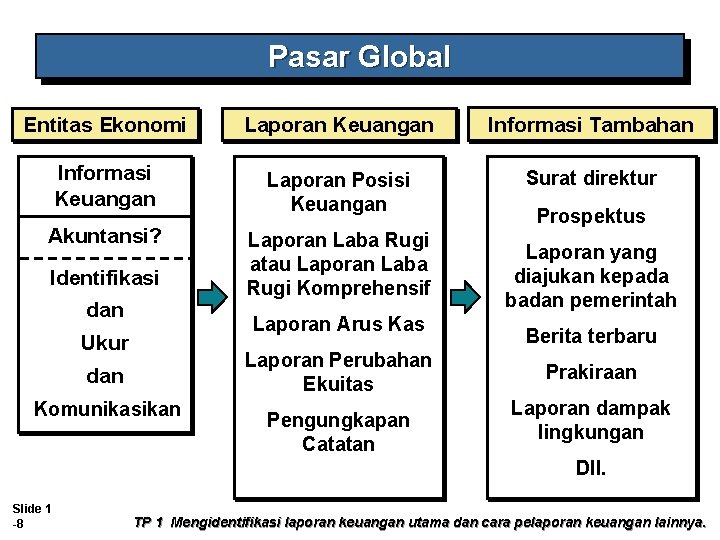 Pasar Global

Entitas Ekonomi

Informasi Keuangan

Akuntansi?

Identifikasi

dan

Ukur

dan

Komunikasikan

Laporan Keuangan

Laporan Posisi Keuangan

Laporan Laba Rugi atau Laporan Laba Rugi Komprehensif

Laporan Arus Kas

Laporan Perubahan Ekuitas

Pengungkapan Catatan

Informasi Tambahan

Surat direktur

Prospektus

Laporan yang diajukan kepada badan pemerintah

Berita terbaru

Prakiraan

Laporan dampak lingkungan

Dll.

Slide 1 -8

TP 1 Mengidentifikasi laporan keuangan utama dan cara pelaporan keuangan lainnya.